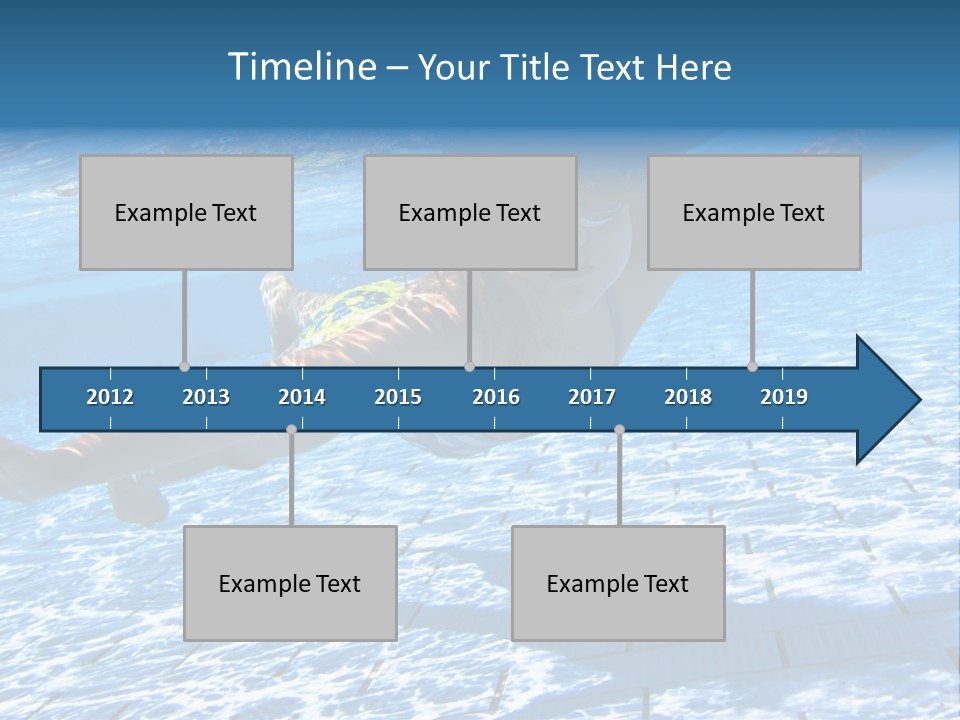 Timeline – Your Title Text Here

Example Text

Example Text

Example Text

2012 2013 2014 2015 2016 2017 2018 2019

Example Text

Example Text